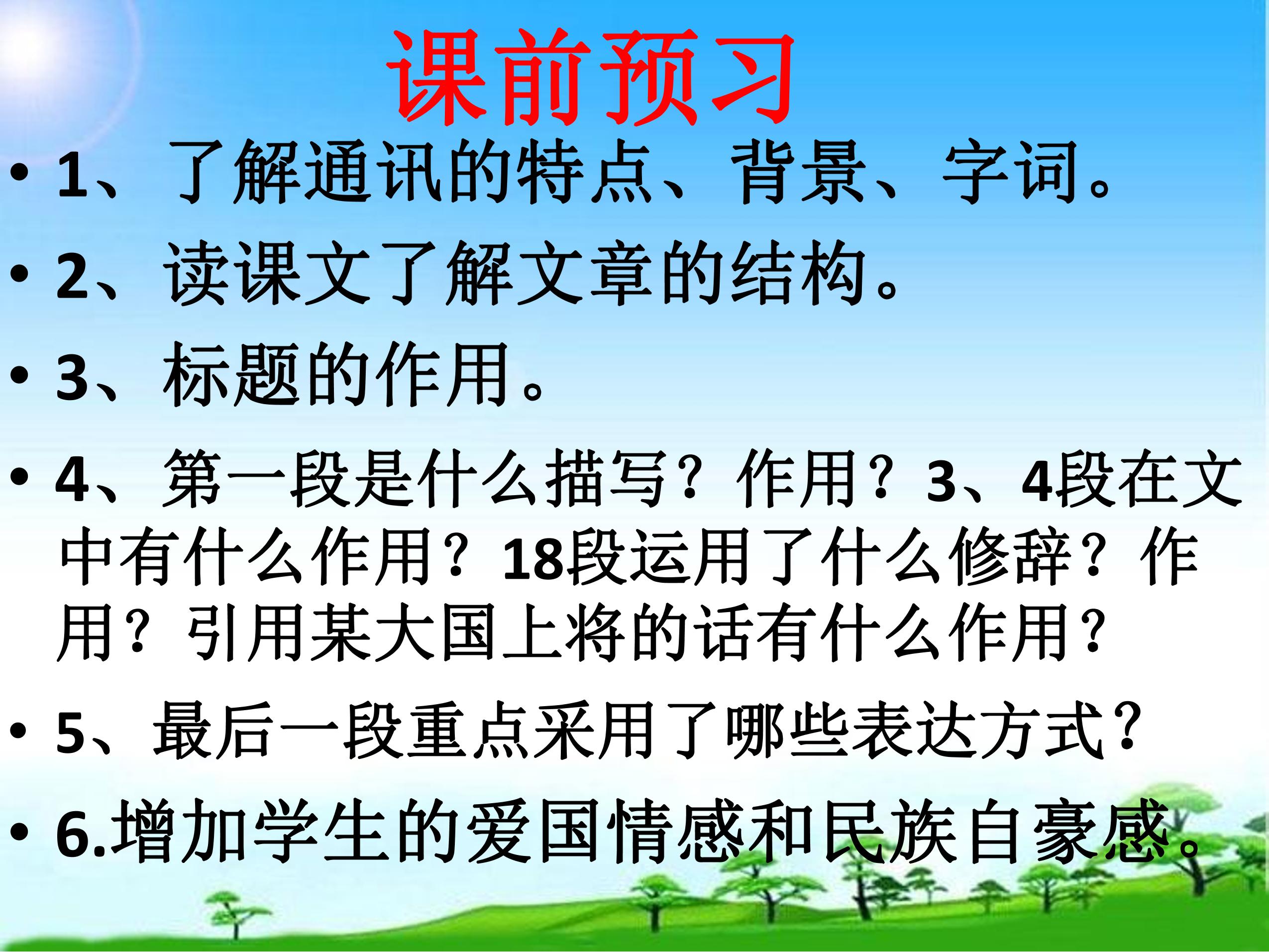 课前预习

• 1、了解通讯的特点、背景、字词。
• 2、读课文了解文章的结构。
• 3、标题的作用。
• 4、第一段是什么描写？作用？3、4段在文中有什么作用？18段运用了什么修辞？作用？引用某大国上将的话有什么作用？
• 5、最后一段重点采用了哪些表达方式？
• 6.增加学生的爱国情感和民族自豪感。